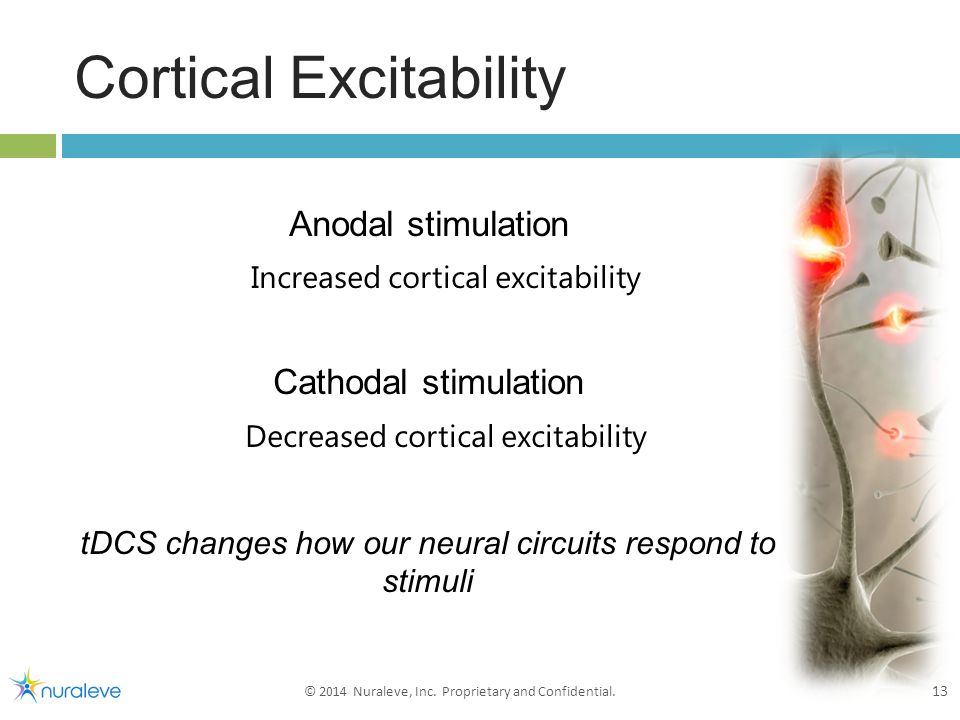 Cortical Excitability

Anodal stimulation

Increased cortical excitability

Cathodal stimulation

Decreased cortical excitability

tDCS changes how our neural circuits respond to stimuli

nuraleve

© 2014 Nuraleve, Inc. Proprietary and Confidential.

13